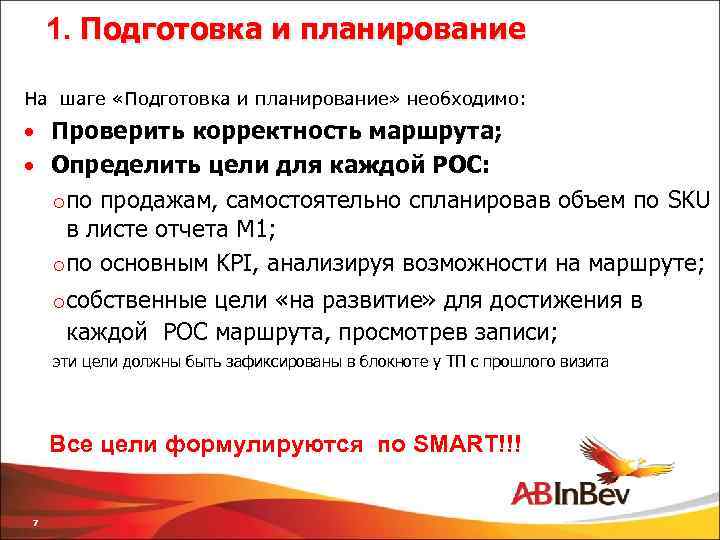 1. Подготовка и планирование

На шаге «Подготовка и планирование» необходимо:

• Проверить корректность маршрута;
• Определить цели для каждой РОС:
o по продажам, самостоятельно спланировав объем по SKU в листе отчета М1;
o по основным KPI, анализируя возможности на маршруте;
o собственные цели «на развитие» для достижения в каждой РОС маршрута, просмотрев записи;
эти цели должны быть зафиксированы в блокноте у ТП с прошлого визита

Все цели формулируются по SMART!!!

ABInBev

7